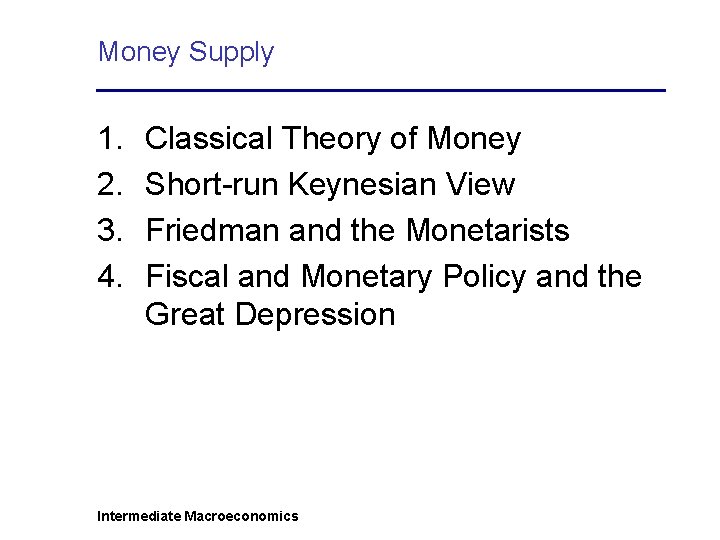 Money Supply

1. Classical Theory of Money
2. Short-run Keynesian View
3. Friedman and the Monetarists
4. Fiscal and Monetary Policy and the Great Depression

Intermediate Macroeconomics